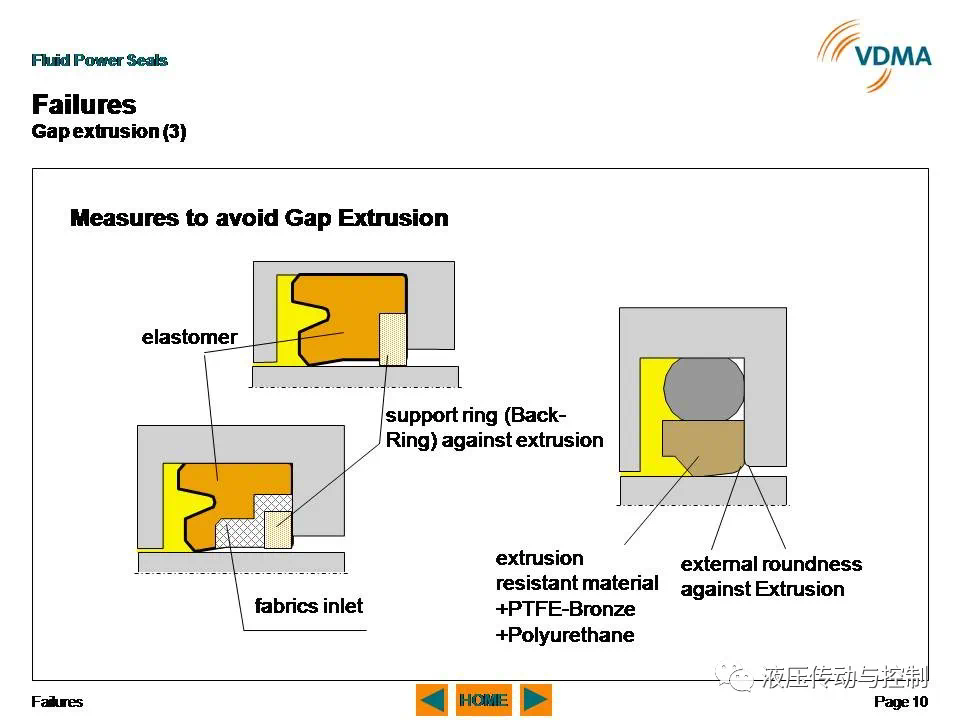 Fluid Power Seals

VDMA

Failures
Gap extrusion (3)

Measures to avoid Gap Extrusion

elastomer

support ring (Back-Ring) against extrusion

fabrics inlet

extrusion resistant material +PTFE-Bronze +Polyurethane

external roundness against Extrusion

液压传动与控制

Failures

HOME

Page 10